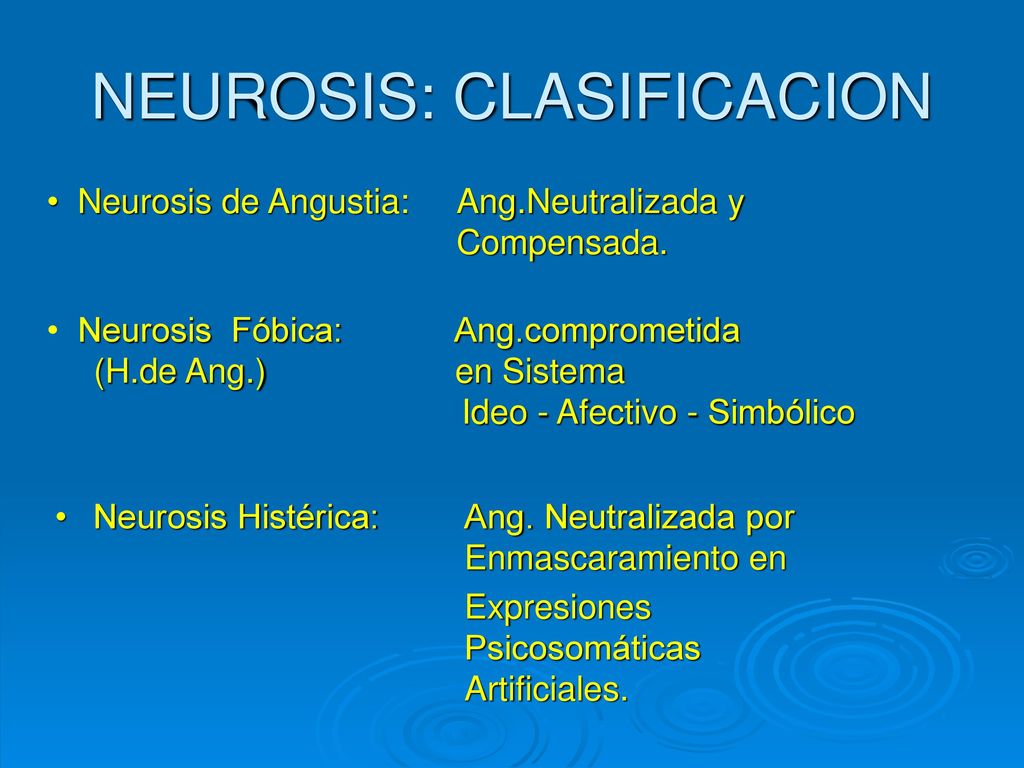 NEUROSIS: CLASIFICACION

• Neurosis de Angustia: Ang.Neutralizada y Compensada.

• Neurosis Fóbica: (H.de Ang.) Ang.comprometida en Sistema Ideo - Afectivo - Simbólico

• Neurosis Histérica: Ang. Neutralizada por Enmascaramiento en Expresiones Psicosomáticas Artificiales.